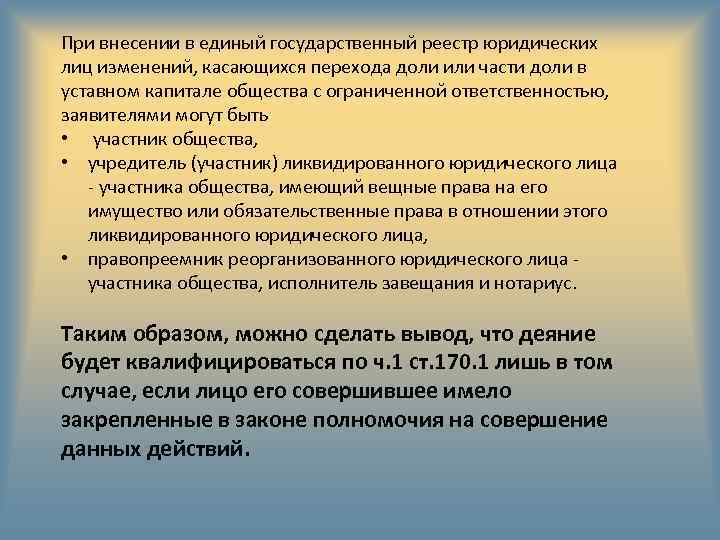 При внесении в единый государственный реестр юридических лиц изменений, касающихся перехода доли или части доли в уставном капитале общества с ограниченной ответственностью, заявителями могут быть

• участник общества,
• учредитель (участник) ликвидированного юридического лица - участника общества, имеющий вещные права на его имущество или обязательственные права в отношении этого ликвидированного юридического лица,
• правопреемник реорганизованного юридического лица - участника общества, исполнитель завещания и нотариус.

Таким образом, можно сделать вывод, что деяние будет квалифицироваться по ч.1 ст.170.1 лишь в том случае, если лицо его совершившее имело закрепленные в законе полномочия на совершение данных действий.